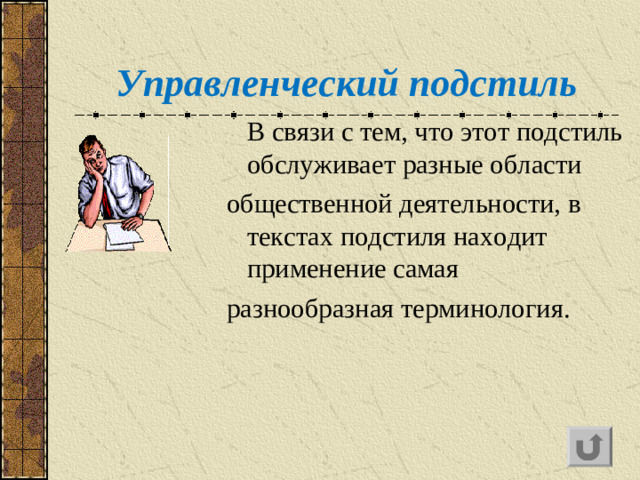 Управленческий подстиль

В связи с тем, что этот подстиль обслуживает разные области

общественной деятельности, в текстах подстиля находит применение самая

разнообразная терминология.